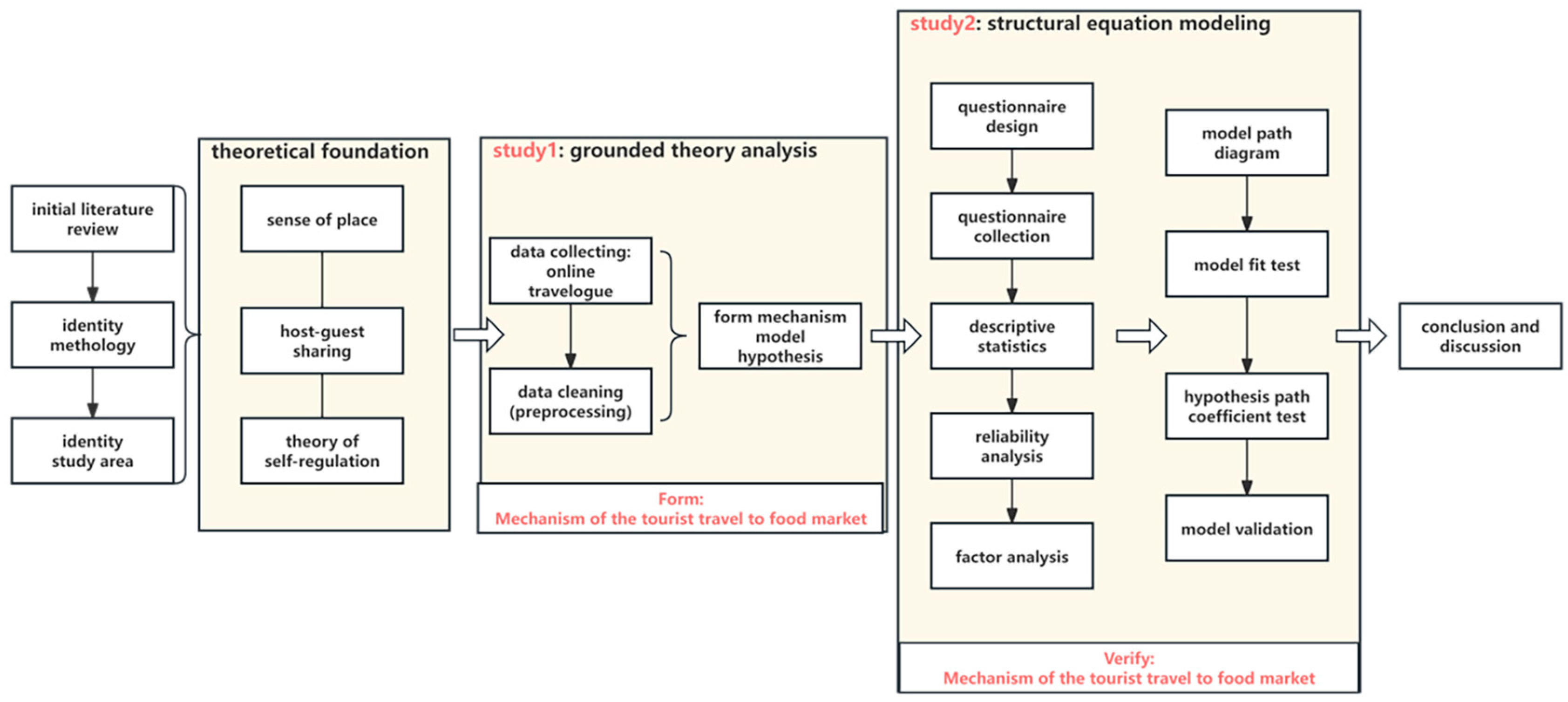 initial literature review

identity methology

identity study area

theoretical foundation

sense of place

host-guest sharing

theory of self-regulation

study1: grounded theory analysis

data collecting: online travelogue

data cleaning (preprocessing)

form mechanism model hypothesis

Form:
Mechanism of the tourist travel to food market

study2: structural equation modeling

questionnaire design

questionnaire collection

descriptive statistics

reliability analysis

factor analysis

model path diagram

model fit test

hypothesis path coefficient test

model validation

Verify:
Mechanism of the tourist travel to food market

conclusion and discussion